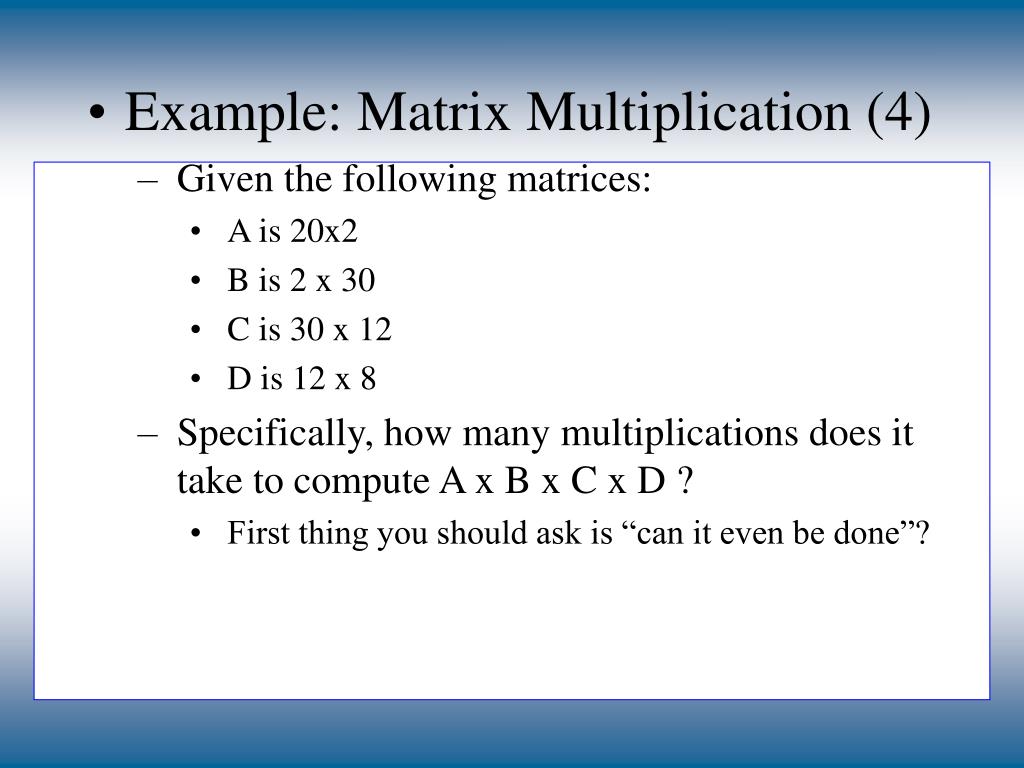 • Example: Matrix Multiplication (4)

– Given the following matrices:

• A is 20x2

• B is 2 x 30

• C is 30 x 12

• D is 12 x 8

– Specifically, how many multiplications does it take to compute A x B x C x D ?

• First thing you should ask is “can it even be done”?